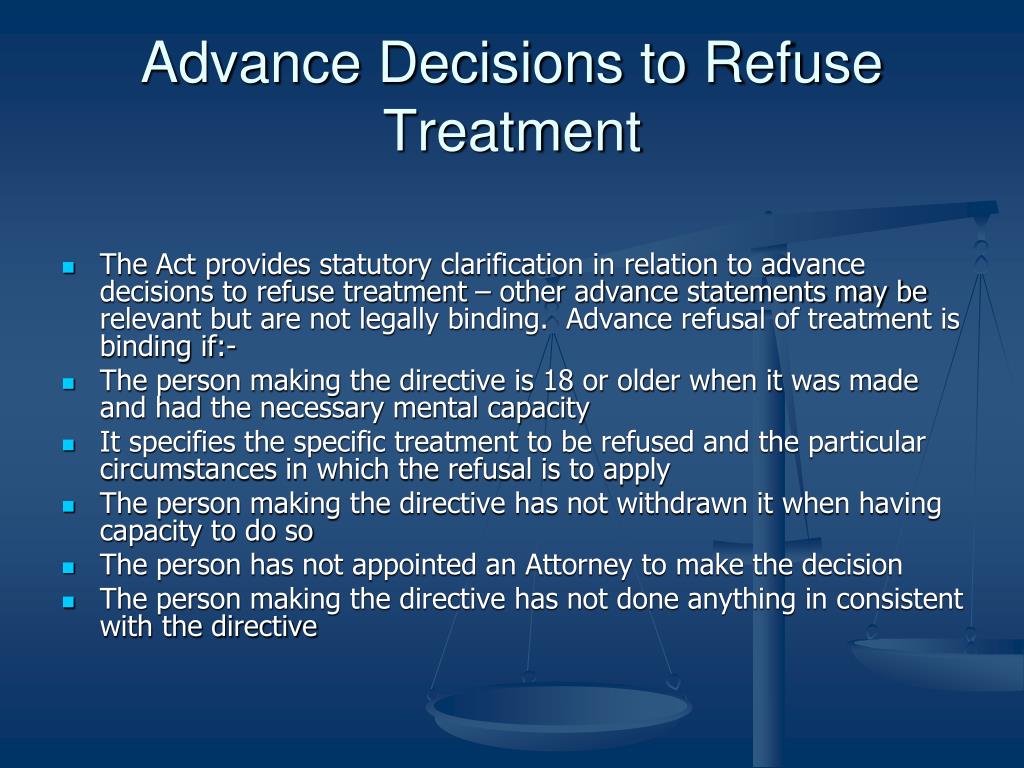 Advance Decisions to Refuse Treatment

- The Act provides statutory clarification in relation to advance decisions to refuse treatment – other advance statements may be relevant but are not legally binding.  Advance refusal of treatment is binding if:-
- The person making the directive is 18 or older when it was made and had the necessary mental capacity
- It specifies the specific treatment to be refused and the particular circumstances in which the refusal is to apply
- The person making the directive has not withdrawn it when having capacity to do so
- The person has not appointed an Attorney to make the decision
- The person making the directive has not done anything in consistent with the directive